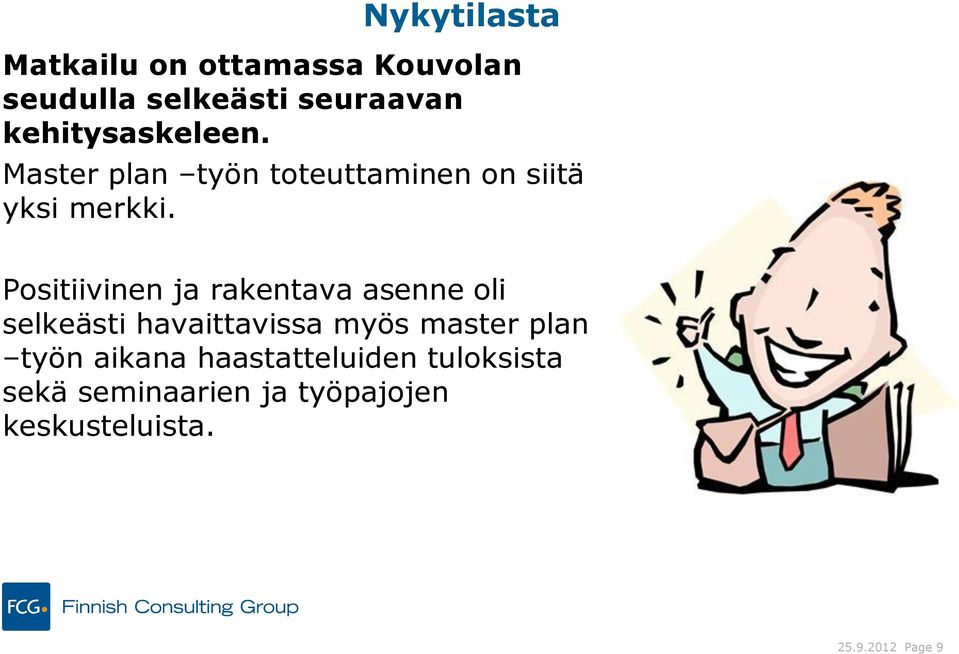 Nykytilasta

Matkailu on ottamassa Kouvolan seudulla selkeästi seuraavan kehitysaskeleen.

Master plan –työn toteuttaminen on siitä yksi merkki.

Positiivinen ja rakentava asenne oli selkeästi havaittavissa myös master plan –työn aikana haastatteluiden tuloksista sekä seminaarien ja työpajojen keskusteluista.

FCG Finnish Consulting Group

25.9.2012 Page 9